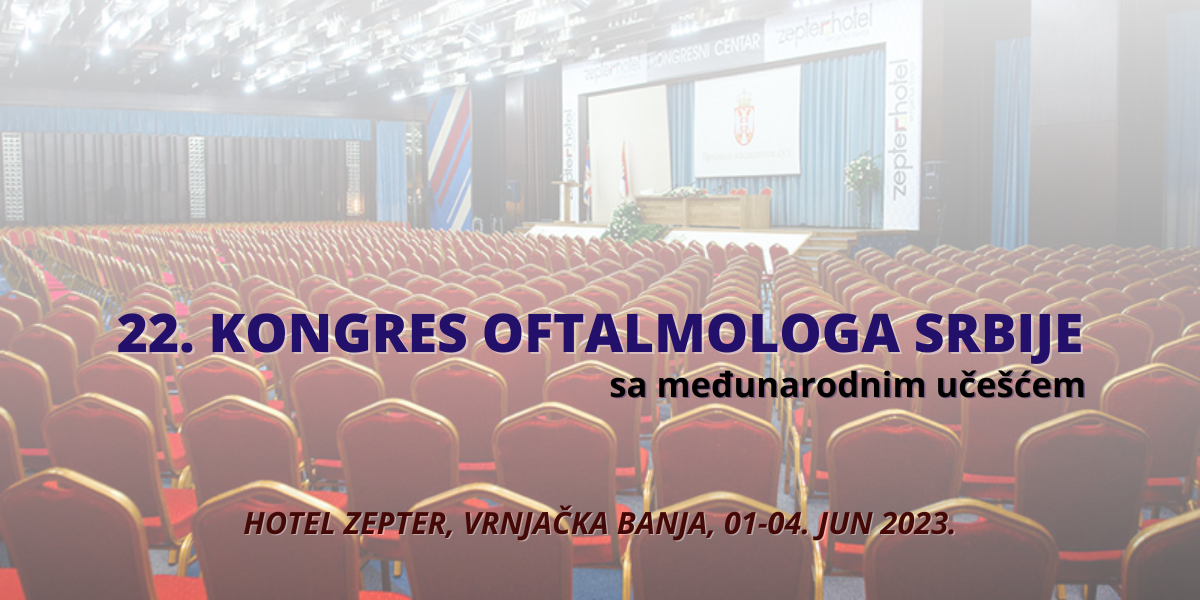 zepterhotel
KONGRESNI CENTAR
zepterhotel
zepterhotel
zepterhotel

22. KONGRES OFTALMOLOGA SRBIJE
sa međunarodnim učešćem

HOTEL ZEPTER, VRNJAČKA BANJA, 01-04. JUN 2023.